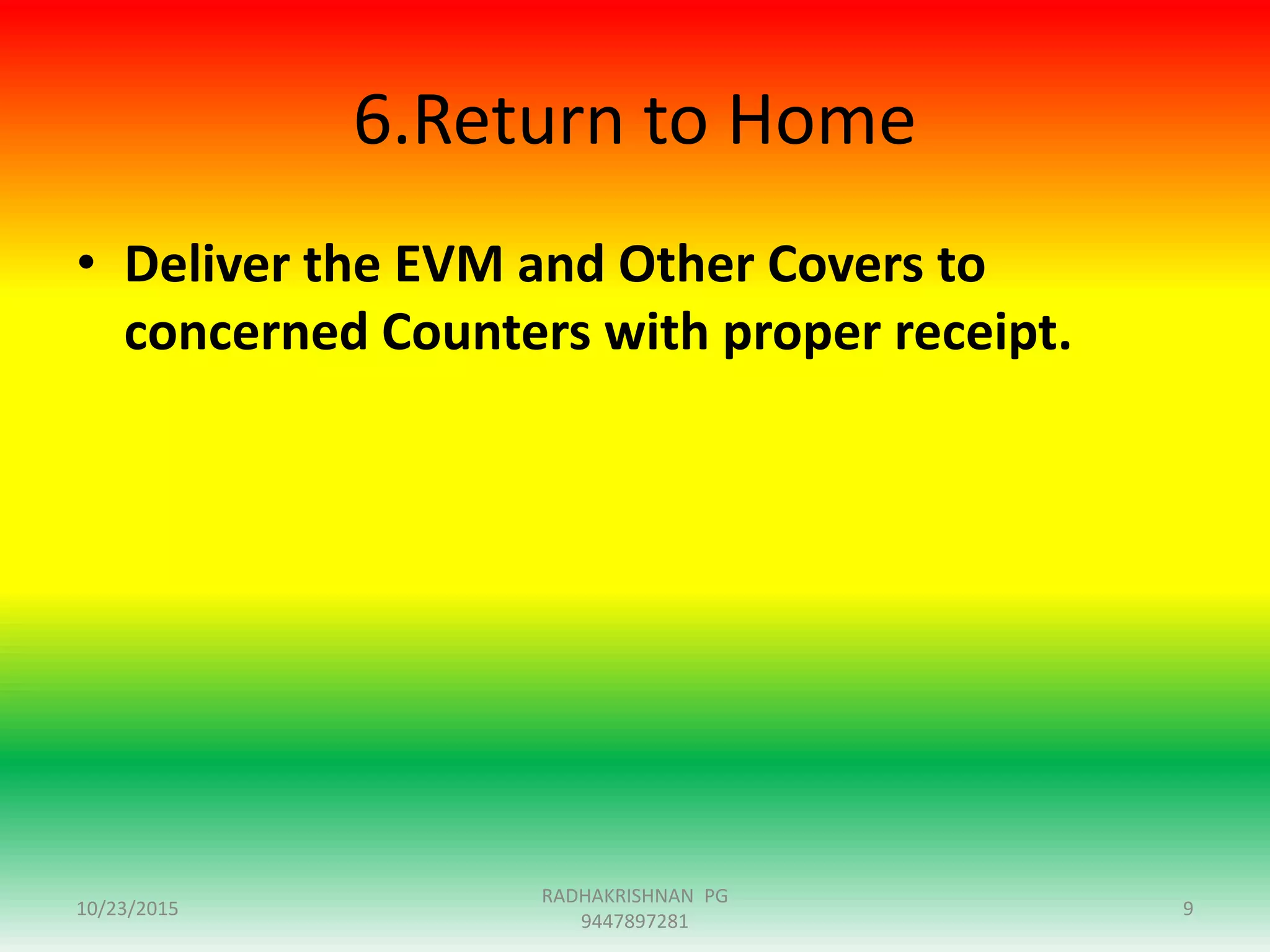 6.Return to Home

• Deliver the EVM and Other Covers to concerned Counters with proper receipt.

10/23/2015

RADHAKRISHNAN PG
9447897281

9